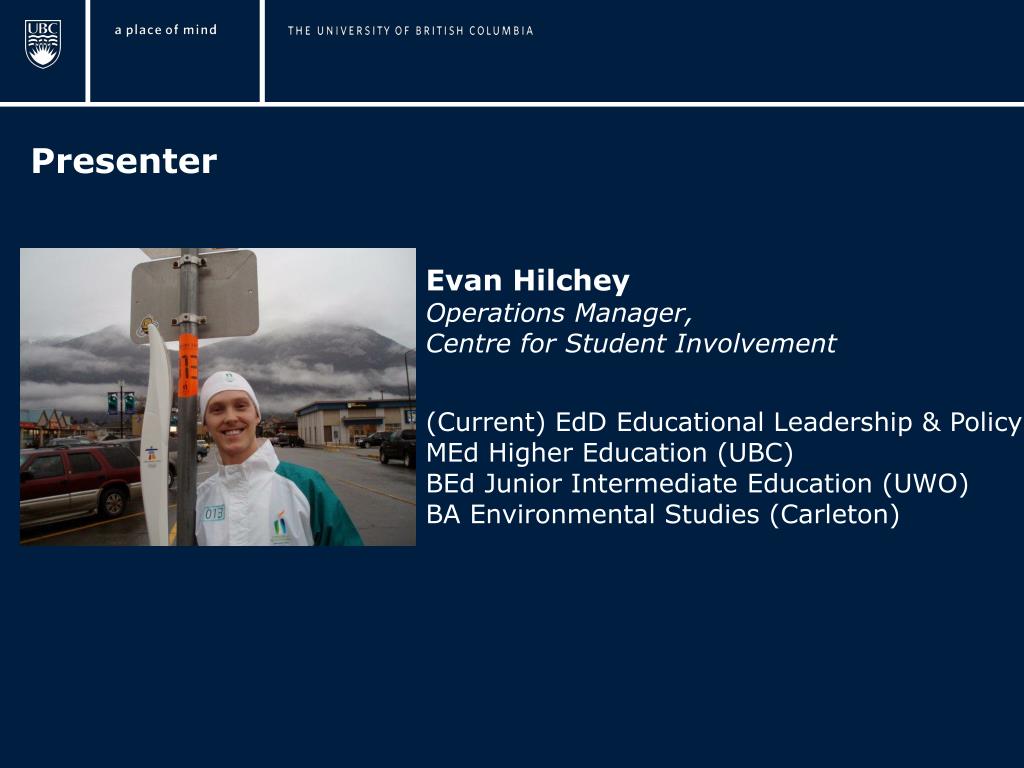 UBC

a place of mind

THE UNIVERSITY OF BRITISH COLUMBIA

Presenter

013

Evan Hilchey
Operations Manager,
Centre for Student Involvement

(Current) EdD Educational Leadership & Policy
MEd Higher Education (UBC)
BEd Junior Intermediate Education (UWO)
BA Environmental Studies (Carleton)